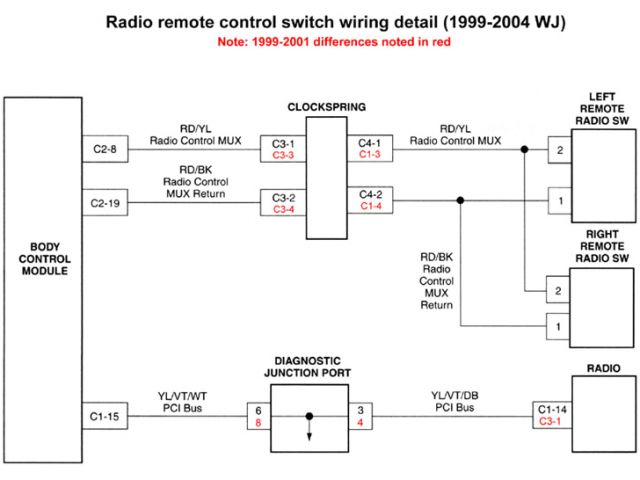 Radio remote control switch wiring detail (1999-2004 WJ)
Note: 1999-2001 differences noted in red

BODY CONTROL MODULE

C2-8

RD/YL
Radio Control MUX

C2-19

RD/BK
Radio Control
MUX Return

CLOCKSPRING

C3-1
C3-3

C3-2
C3-4

C4-1
C1-3

C4-2
C1-4

RD/YL
Radio Control MUX

LEFT
REMOTE
RADIO SW

2

1

RIGHT
REMOTE
RADIO SW

RD/BK
Radio
Control
MUX
Return

2

1

C1-15

YL/VT/WT
PCI Bus

DIAGNOSTIC
JUNCTION PORT

6
8

3
4

YL/VT/DB
PCI Bus

RADIO

C1-14
C3-1